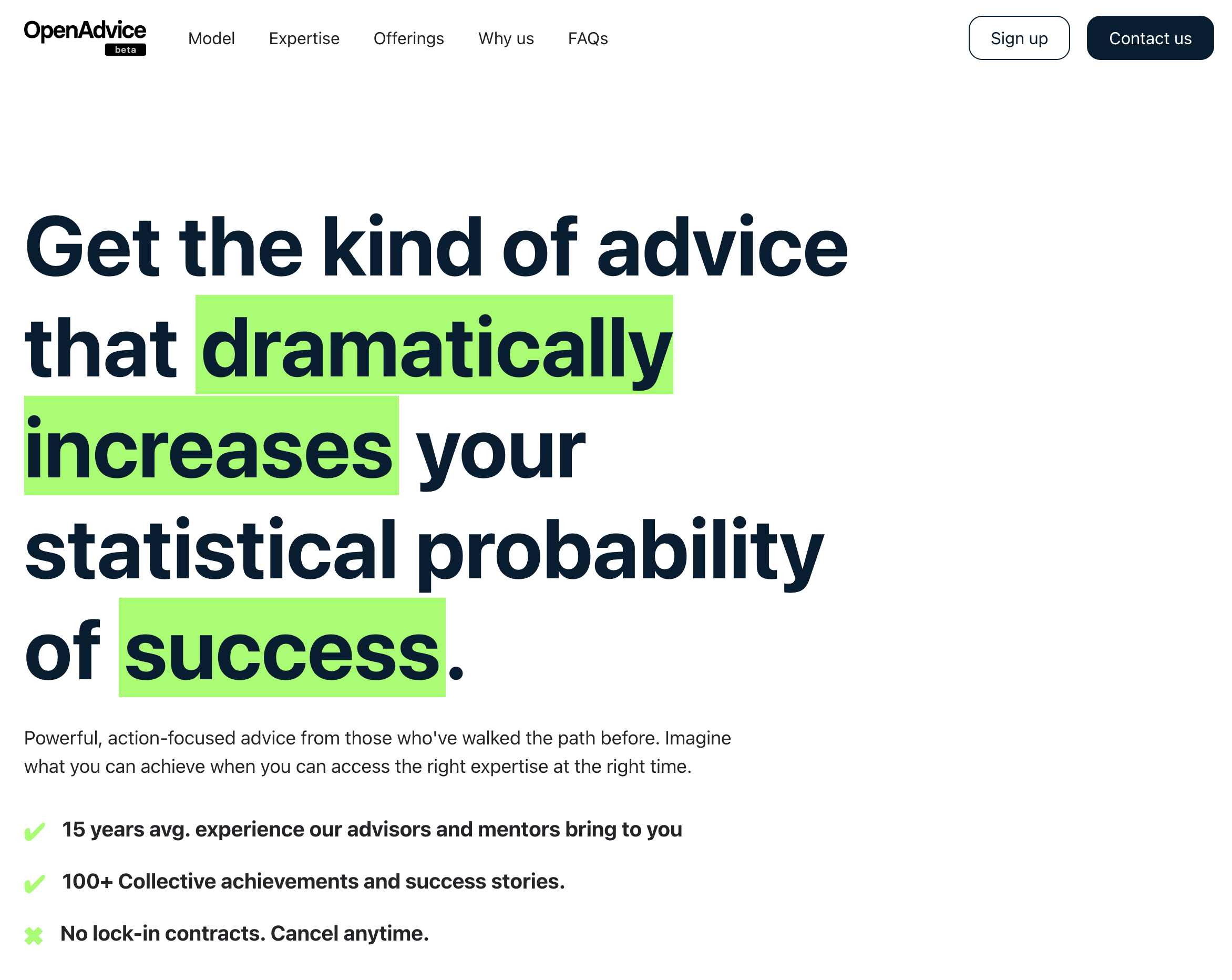 OpenAdvice beta

Model Expertise Offerings Why us FAQs

Sign up Contact us

Get the kind of advice that dramatically increases your statistical probability of success.

Powerful, action-focused advice from those who've walked the path before. Imagine what you can achieve when you can access the right expertise at the right time.

✔ 15 years avg. experience our advisors and mentors bring to you

✔ 100+ Collective achievements and success stories.

✖ No lock-in contracts. Cancel anytime.